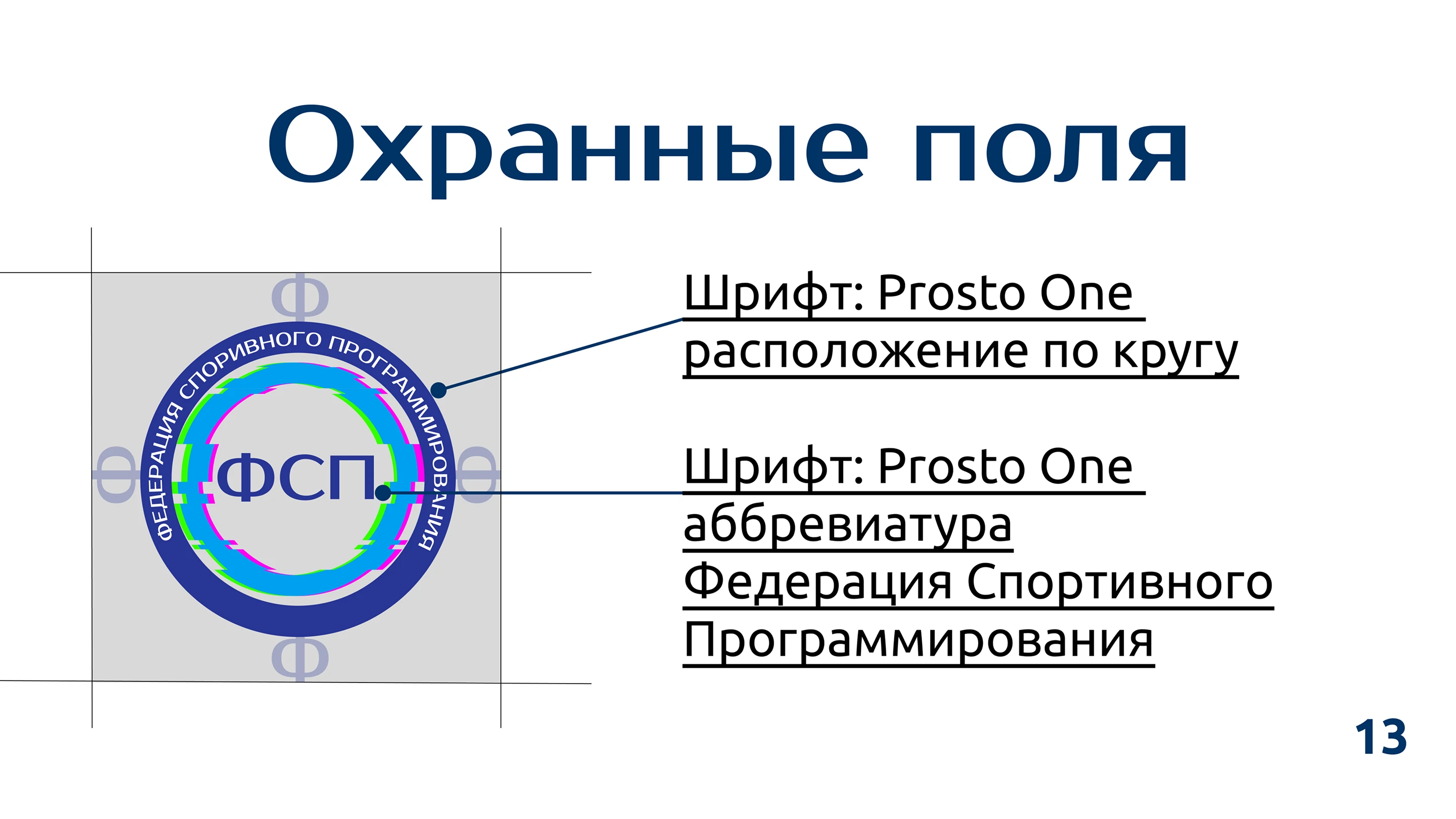 Охранные поля

Ф

ФЕДЕРАЦИЯ СПОРИВНОГО ПРОГРАММИРОВАНИЯ

Ф

ФСП

Ф

Ф

Шрифт: Prosto One
расположение по кругу

Шрифт: Prosto One
аббревиатура
Федерация Спортивного
Программирования

13